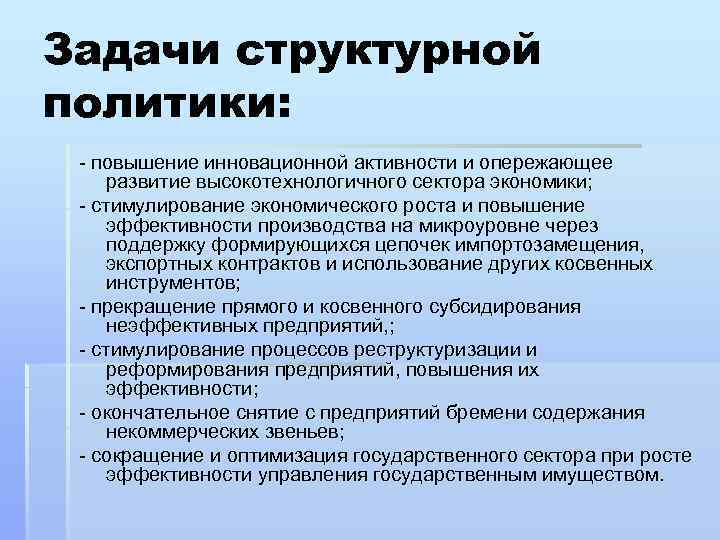 Задачи структурной политики:

- повышение инновационной активности и опережающее развитие высокотехнологичного сектора экономики;

- стимулирование экономического роста и повышение эффективности производства на микроуровне через поддержку формирующихся цепочек импортозамещения, экспортных контрактов и использование других косвенных инструментов;

- прекращение прямого и косвенного субсидирования неэффективных предприятий,;

- стимулирование процессов реструктуризации и реформирования предприятий, повышения их эффективности;

- окончательное снятие с предприятий бремени содержания некоммерческих звеньев;

- сокращение и оптимизация государственного сектора при росте эффективности управления государственным имуществом.